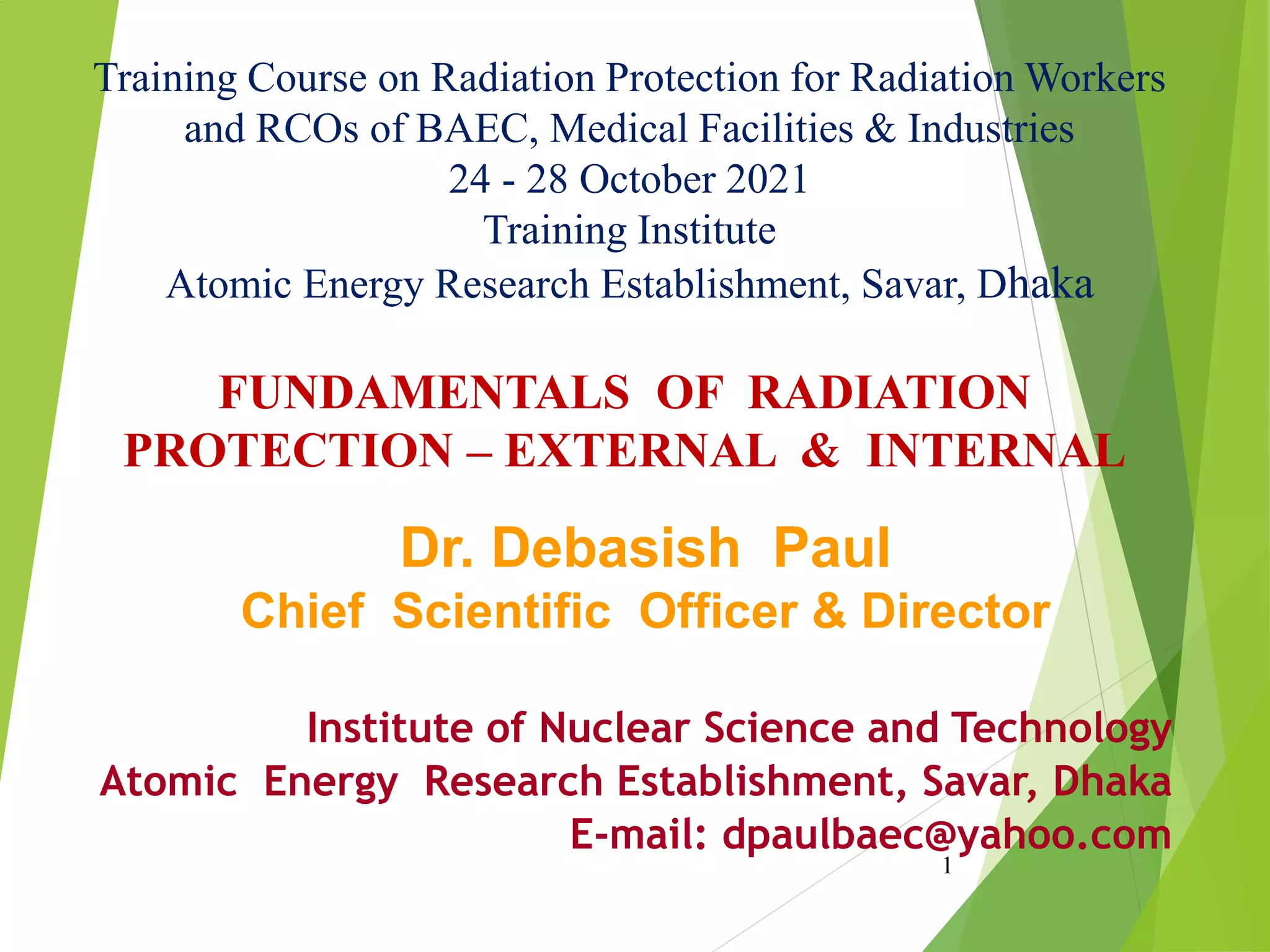 Training Course on Radiation Protection for Radiation Workers and RCOs of BAEC, Medical Facilities & Industries
24 - 28 October 2021
Training Institute
Atomic Energy Research Establishment, Savar, Dhaka

FUNDAMENTALS OF RADIATION PROTECTION – EXTERNAL & INTERNAL

Dr. Debasish Paul
Chief Scientific Officer & Director

Institute of Nuclear Science and Technology
Atomic Energy Research Establishment, Savar, Dhaka
E-mail: dpaulbaec@yahoo.com

1